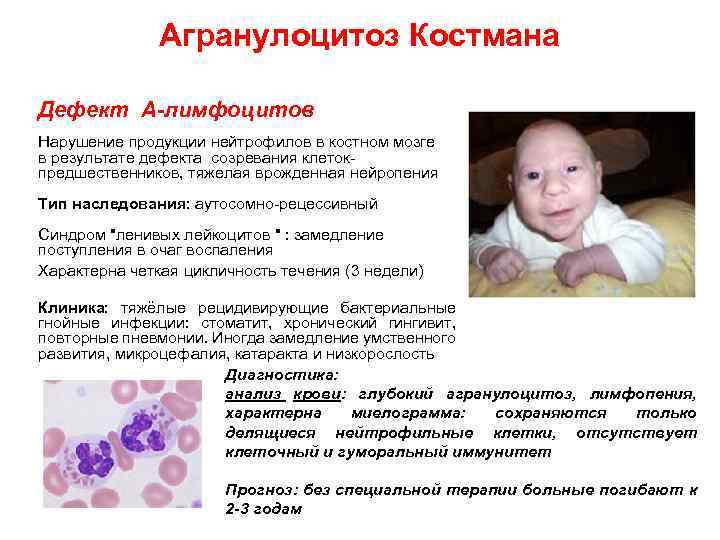 Агранулоцитоз Костмана

Дефект А-лимфоцитов

Нарушение продукции нейтрофилов в костном мозге в результате дефекта созревания клеток-предшественников, тяжелая врожденная нейропения

Тип наследования: аутосомно-рецессивный

Синдром "ленивых лейкоцитов " : замедление поступления в очаг воспаления

Характерна четкая цикличность течения (3 недели)

Клиника: тяжёлые рецидивирующие бактериальные гнойные инфекции: стоматит, хронический гингивит, повторные пневмонии. Иногда замедление умственного развития, микроцефалия, катаракта и низкорослость

Диагностика:
анализ крови: глубокий агранулоцитоз, лимфопения, характерна миелограмма: сохраняются только делящиеся нейтрофильные клетки, отсутствует клеточный и гуморальный иммунитет

Прогноз: без специальной терапии больные погибают к 2-3 годам